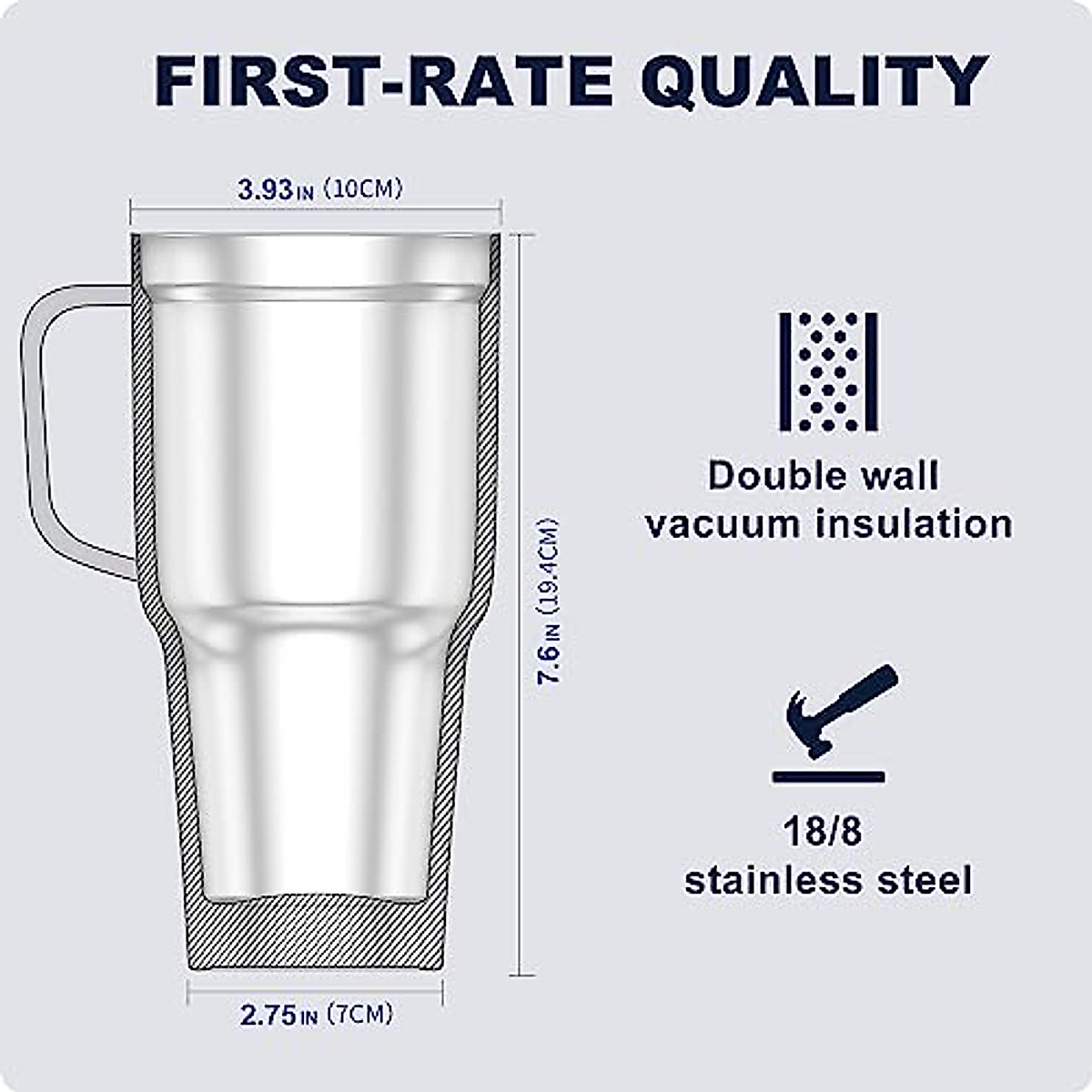 FIRST-RATE QUALITY

3.93IN (10CM)

7.6IN (19.4CM)

2.75IN (7CM)

Double wall vacuum insulation

18/8 stainless steel